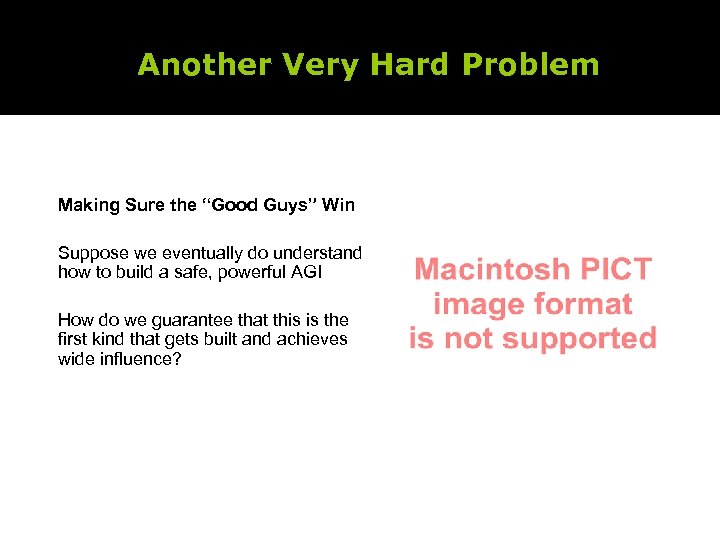 Another Very Hard Problem

Making Sure the "Good Guys" Win

Suppose we eventually do understand how to build a safe, powerful AGI

How do we guarantee that this is the first kind that gets built and achieves wide influence?

Macintosh PICT image format is not supported